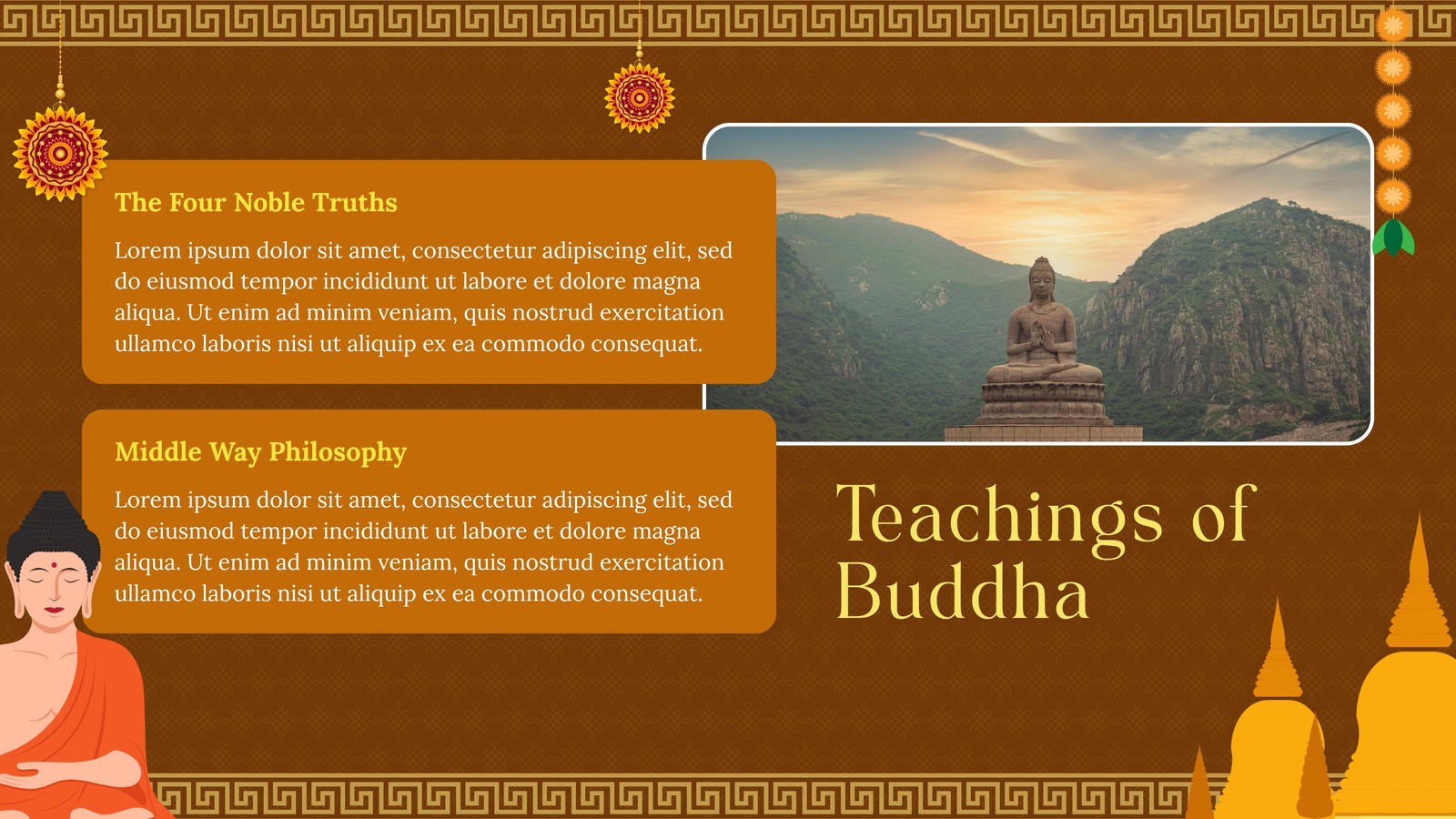 The Four Noble Truths

Lorem ipsum dolor sit amet, consectetur adipiscing elit, sed do eiusmod tempor incididunt ut labore et dolore magna aliqua. Ut enim ad minim veniam, quis nostrud exercitation ullamco laboris nisi ut aliquip ex ea commodo consequat.

Middle Way Philosophy

Lorem ipsum dolor sit amet, consectetur adipiscing elit, sed do eiusmod tempor incididunt ut labore et dolore magna aliqua. Ut enim ad minim veniam, quis nostrud exercitation ullamco laboris nisi ut aliquip ex ea commodo consequat.

Teachings of Buddha